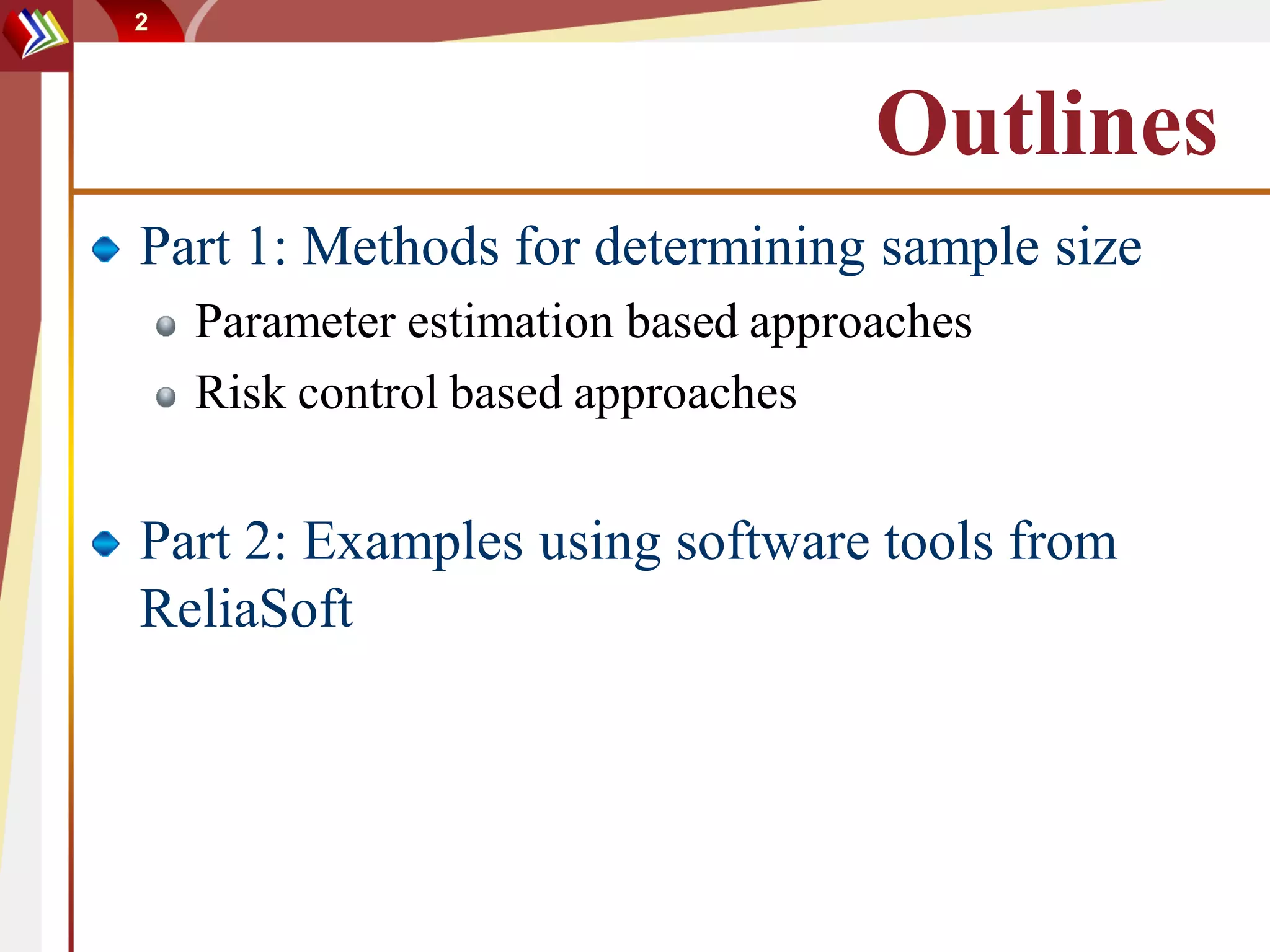 2

Outlines

Part 1: Methods for determining sample size

Parameter estimation based approaches

Risk control based approaches

Part 2: Examples using software tools from ReliaSoft